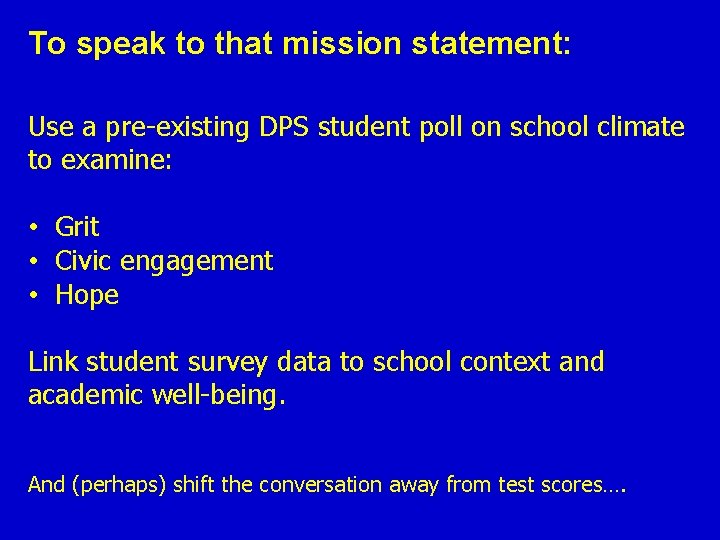 To speak to that mission statement:

Use a pre-existing DPS student poll on school climate to examine:

• Grit
• Civic engagement
• Hope

Link student survey data to school context and academic well-being.

And (perhaps) shift the conversation away from test scores….